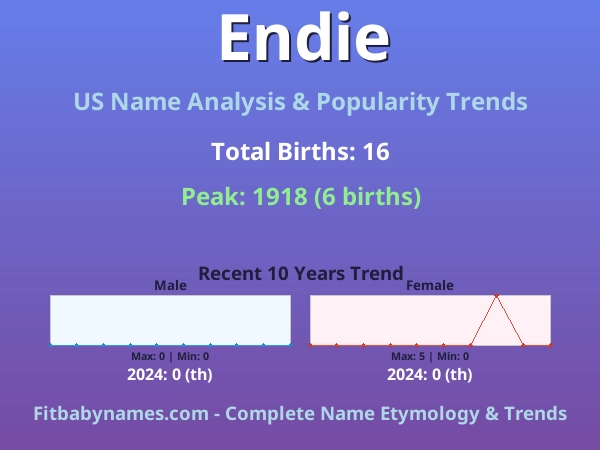 Endie

US Name Analysis & Popularity Trends

Total Births: 16

Peak: 1918 (6 births)

Recent 10 Years Trend

Male

Max: 0 | Min: 0

2024: 0 (th)

Female

Max: 5 | Min: 0

2024: 0 (th)

Fitbabynames.com - Complete Name Etymology & Trends